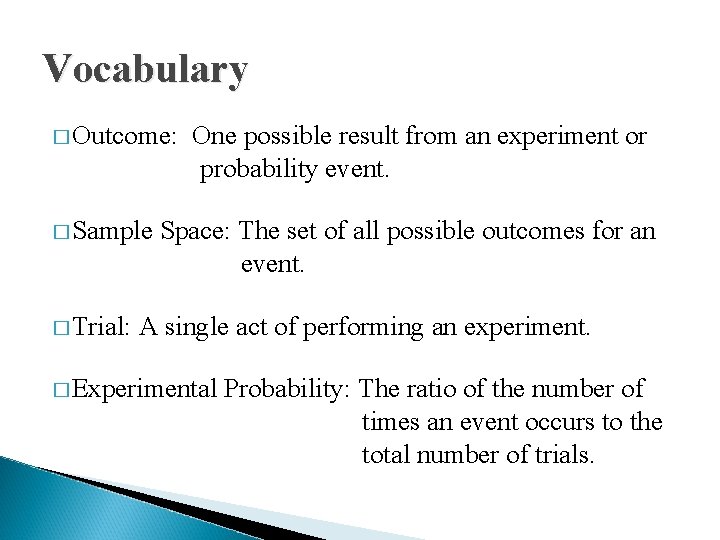 Vocabulary

□ Outcome: One possible result from an experiment or probability event.

□ Sample Space: The set of all possible outcomes for an event.

□ Trial: A single act of performing an experiment.

□ Experimental Probability: The ratio of the number of times an event occurs to the total number of trials.